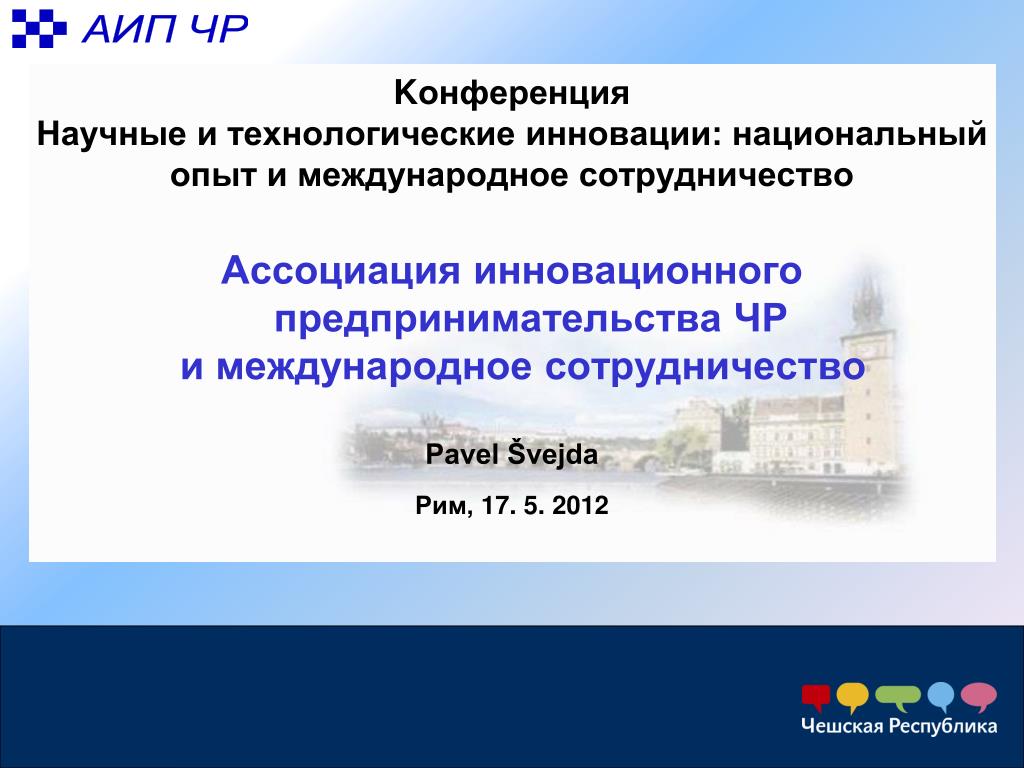 АИП ЧР

Конференция
Научные и технологические инновации: национальный опыт и международное сотрудничество

Ассоциация инновационного предпринимательства ЧР
и международное сотрудничество

Pavel Švejda

Рим, 17. 5. 2012

Чешская Республика